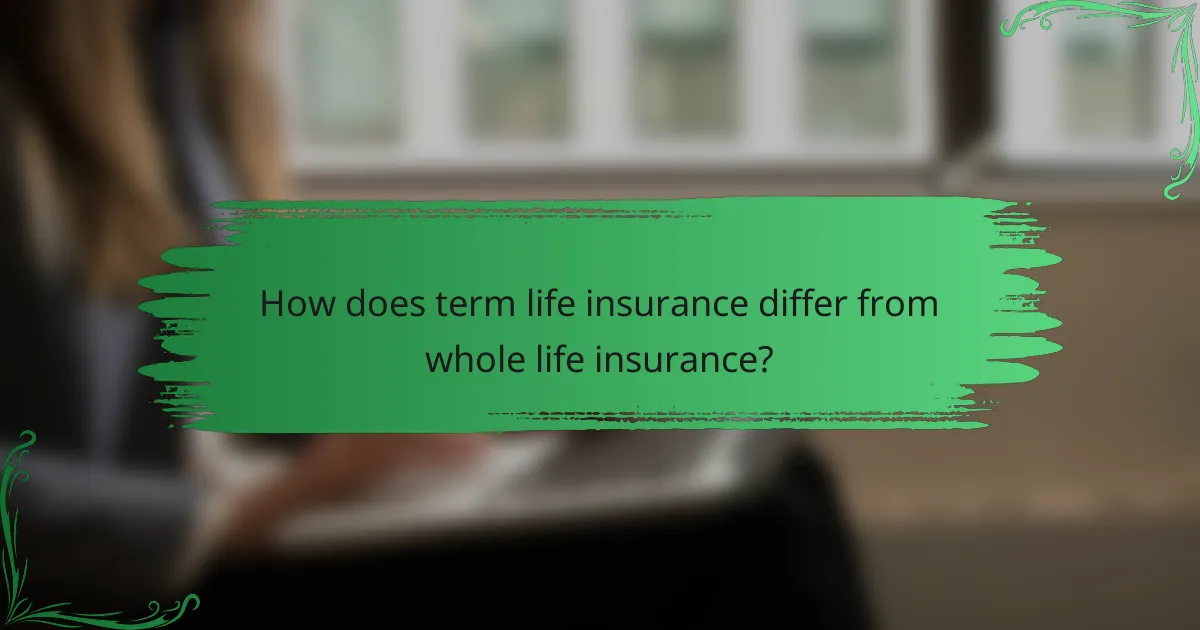 How does term life insurance differ from whole life insurance?